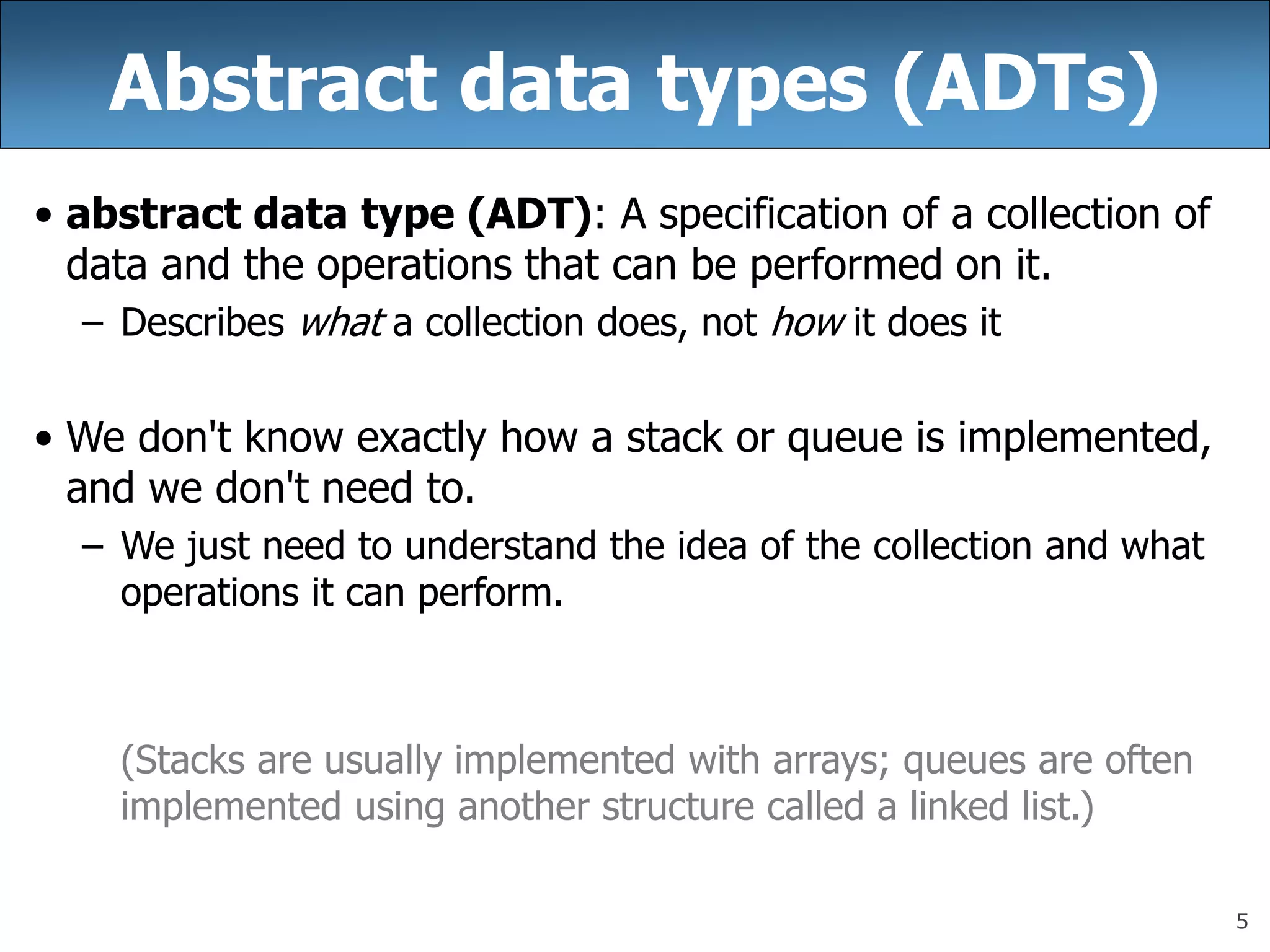 Abstract data types (ADTs)

• abstract data type (ADT): A specification of a collection of data and the operations that can be performed on it.
– Describes what a collection does, not how it does it

• We don't know exactly how a stack or queue is implemented, and we don't need to.
– We just need to understand the idea of the collection and what operations it can perform.

(Stacks are usually implemented with arrays; queues are often implemented using another structure called a linked list.)

5